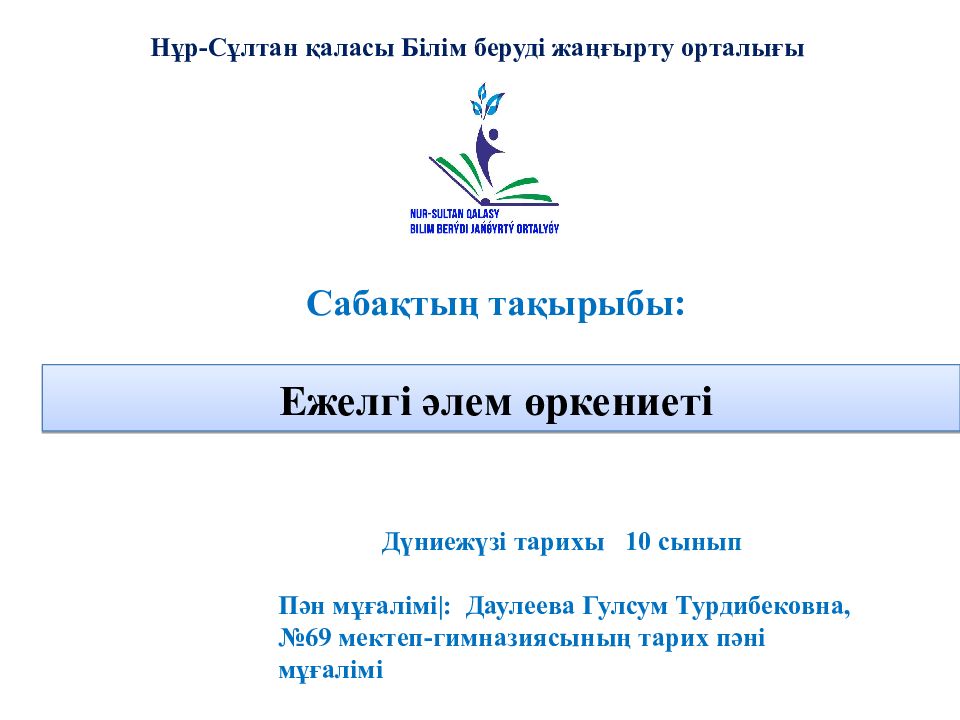 Нұр-Сұлтан қаласы Білім беруді жаңғырту орталығы

NUR-SULTAN QALASY
BILIM BERÝDI JAŃǴYRTÝ ORTALYǴY

Сабақтың тақырыбы:

Ежелгі әлем өркениеті

Дүниежүзі тарихы 10 сынып

Пән мұғалімі|: Даулеева Гулсум Турдибековна, №69 мектеп-гимназиясының тарих пәні мұғалімі